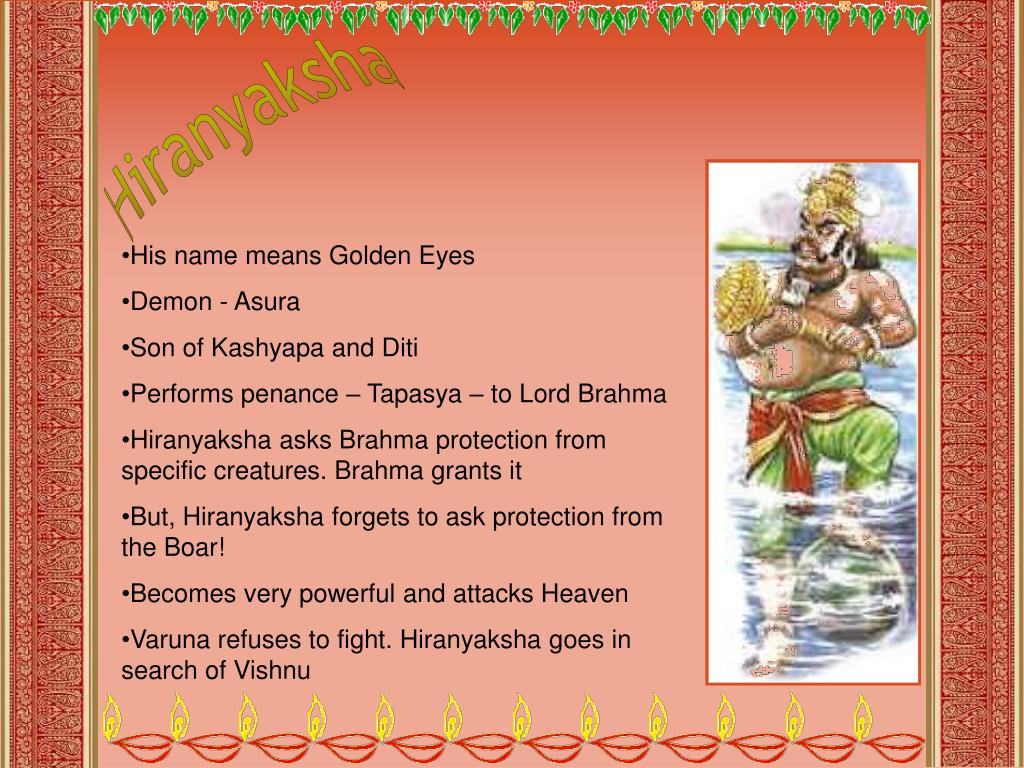 Hiranyaksha

•His name means Golden Eyes

•Demon - Asura

•Son of Kashyapa and Diti

•Performs penance – Tapasya – to Lord Brahma

•Hiranyaksha asks Brahma protection from specific creatures. Brahma grants it

•But, Hiranyaksha forgets to ask protection from the Boar!

•Becomes very powerful and attacks Heaven

•Varuna refuses to fight. Hiranyaksha goes in search of Vishnu